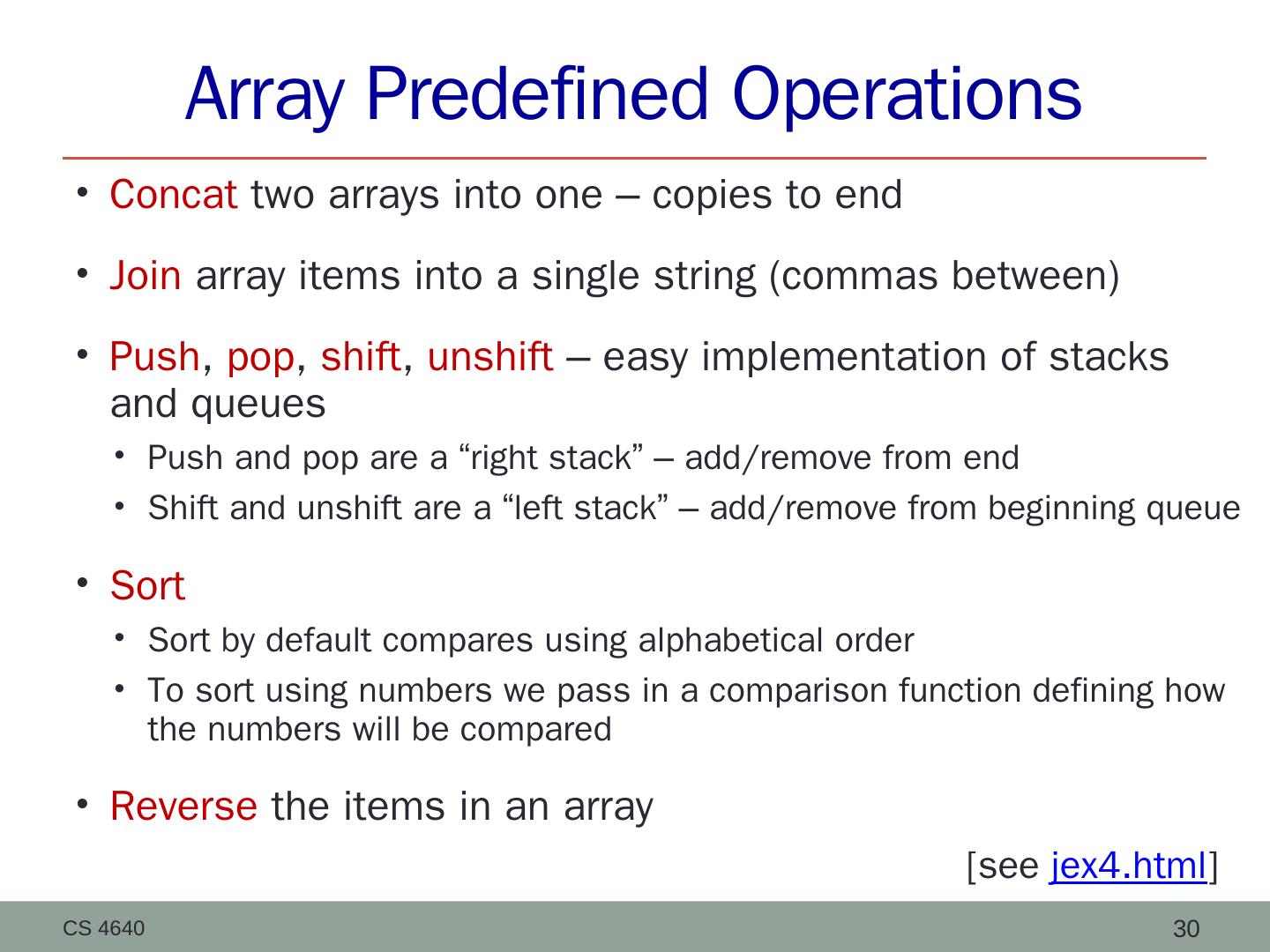 Array Predefined Operations

• Concat two arrays into one – copies to end

• Join array items into a single string (commas between)

• Push, pop, shift, unshift – easy implementation of stacks and queues

• Push and pop are a “right stack” – add/remove from end

• Shift and unshift are a “left stack” – add/remove from beginning queue

• Sort

• Sort by default compares using alphabetical order

• To sort using numbers we pass in a comparison function defining how the numbers will be compared

• Reverse the items in an array

[see jex4.html]

CS 4640

30